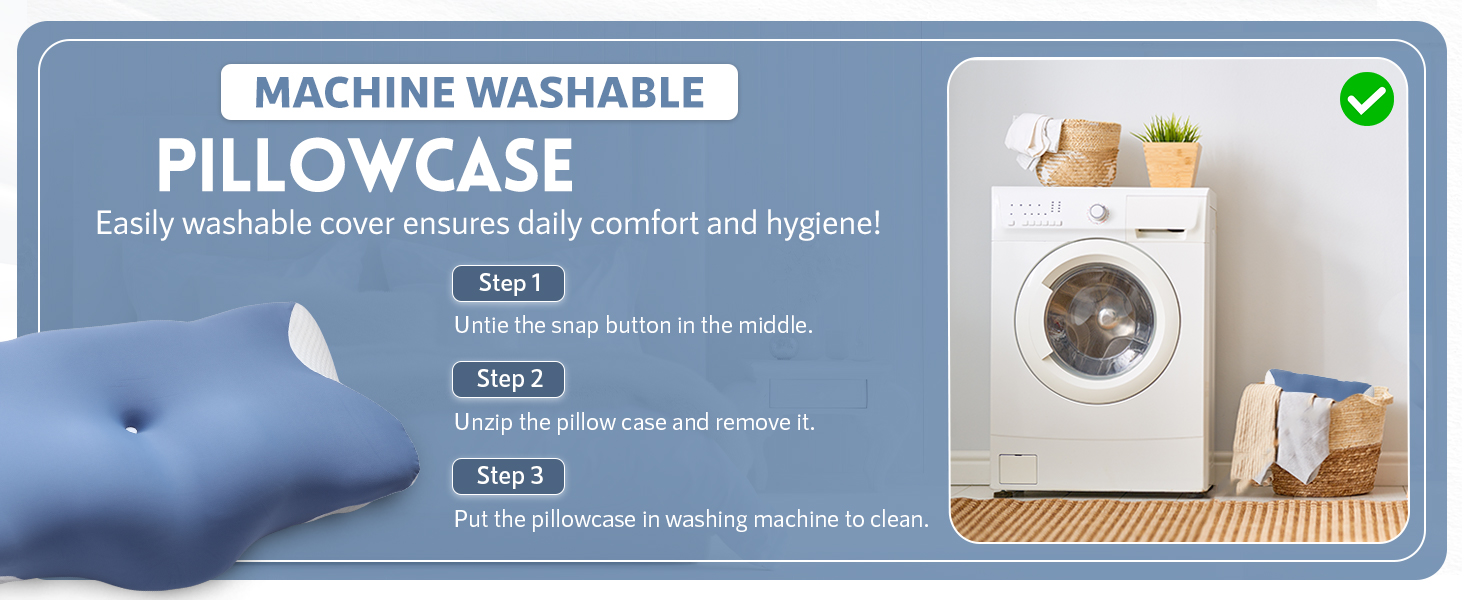 MACHINE WASHABLE
PILLOWCASE
Easily washable cover ensures daily comfort and hygiene!

Step 1
Untie the snap button in the middle.

Step 2
Unzip the pillow case and remove it.

Step 3
Put the pillowcase in washing machine to clean.